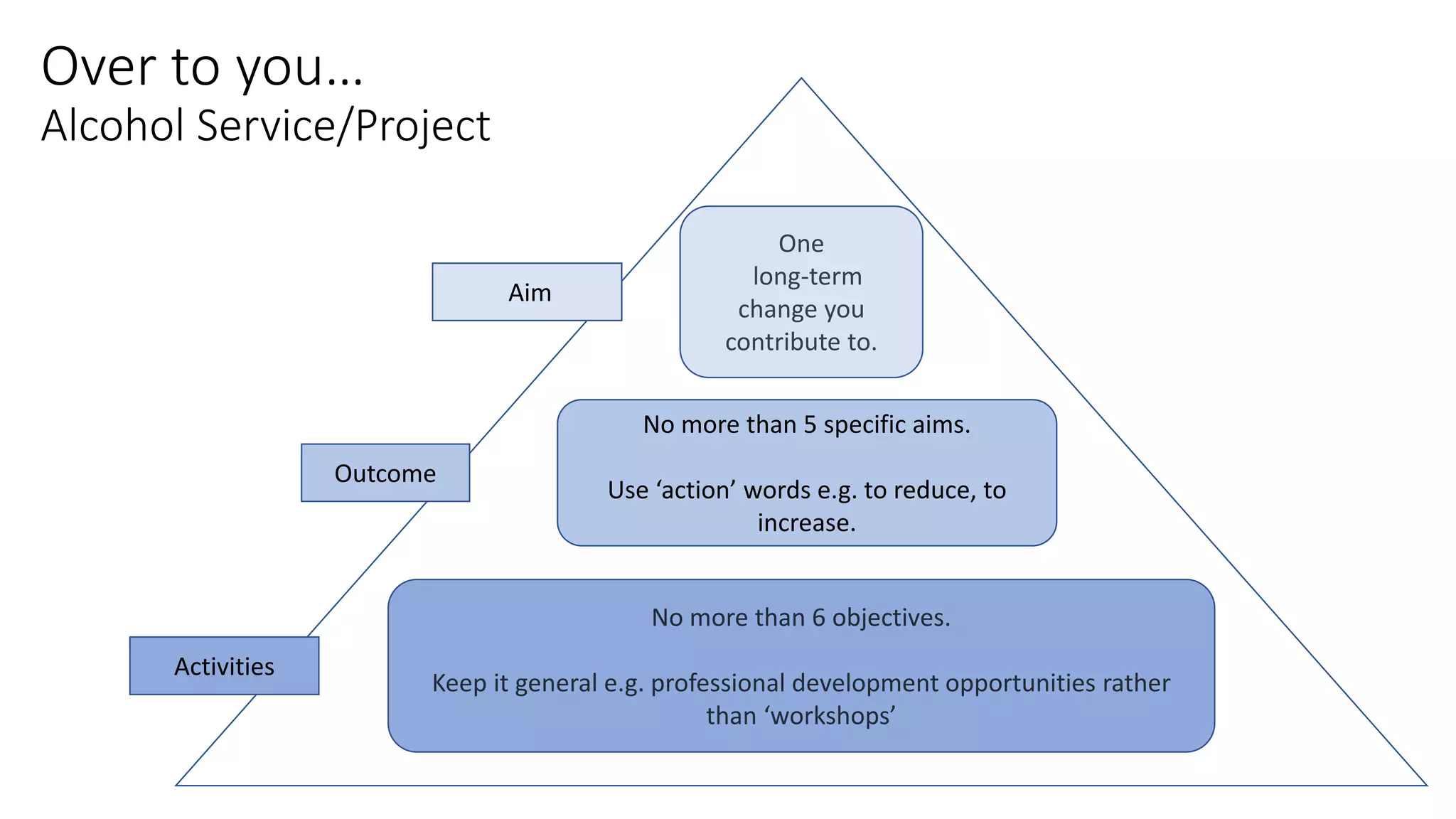 Over to you…
Alcohol Service/Project

Aim

One long-term change you contribute to.

Outcome

No more than 5 specific aims.

Use ‘action’ words e.g. to reduce, to increase.

Activities

No more than 6 objectives.

Keep it general e.g. professional development opportunities rather than ‘workshops’